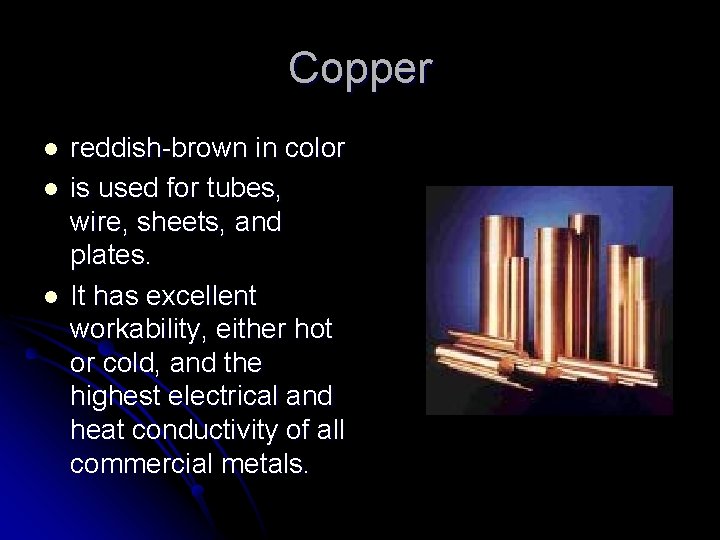 Copper

- reddish-brown in color
- is used for tubes, wire, sheets, and plates.
- It has excellent workability, either hot or cold, and the highest electrical and heat conductivity of all commercial metals.